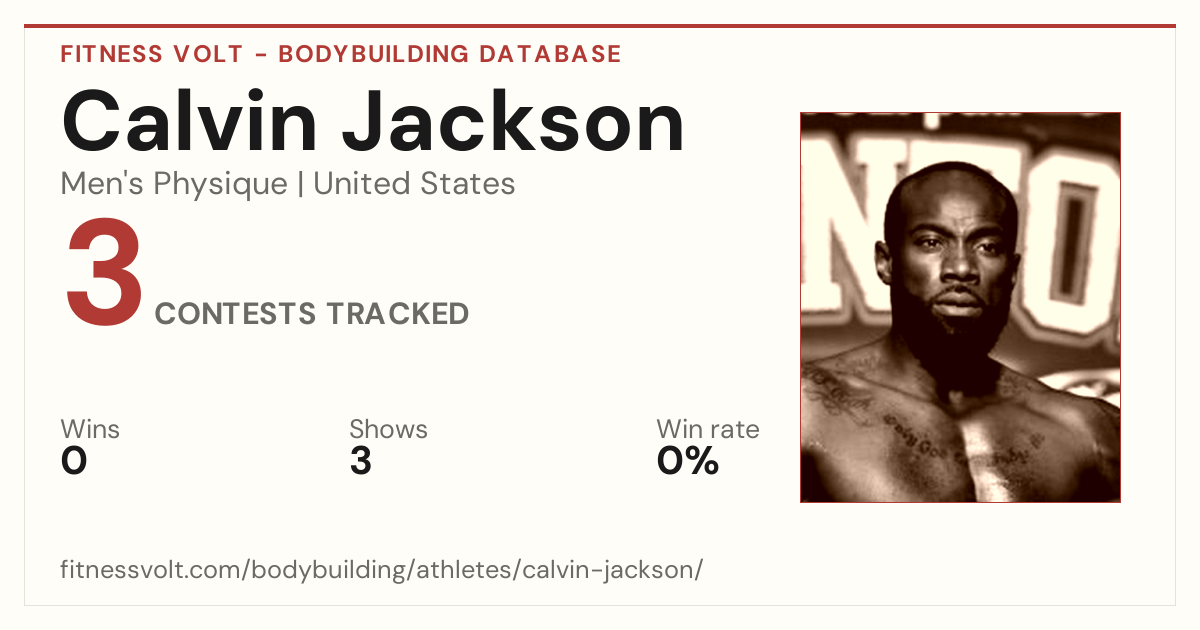 FITNESS VOLT - BODYBUILDING DATABASE

Calvin Jackson

Men's Physique | United States

3 CONTESTS TRACKED

Wins
0

Shows
3

Win rate
0%

fitnessvolt.com/bodybuilding/athletes/calvin-jackson/